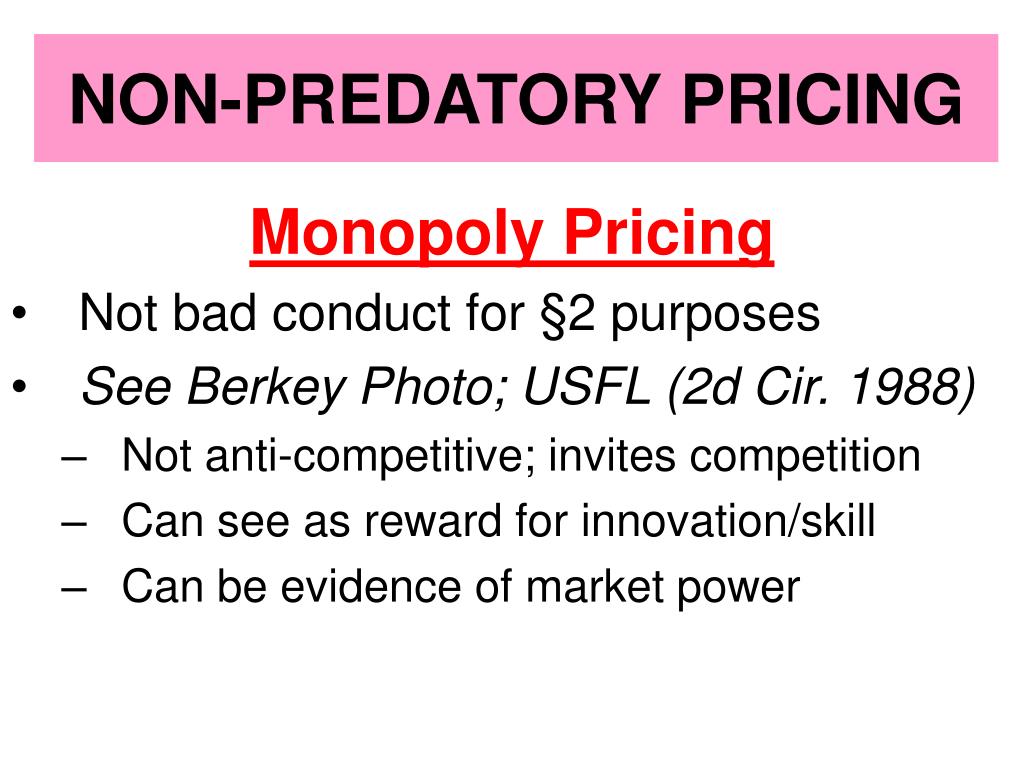 NON-PREDATORY PRICING

Monopoly Pricing

• Not bad conduct for §2 purposes
• See Berkey Photo; USFL (2d Cir. 1988)
– Not anti-competitive; invites competition
– Can see as reward for innovation/skill
– Can be evidence of market power